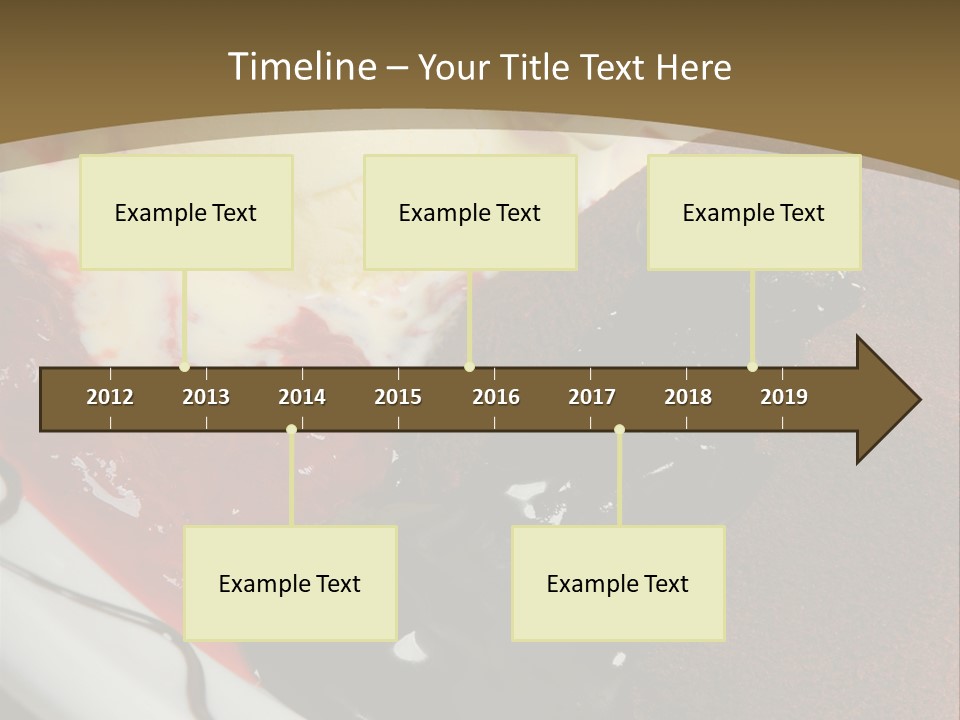 Timeline – Your Title Text Here

Example Text

Example Text

Example Text

2012 2013 2014 2015 2016 2017 2018 2019

Example Text

Example Text